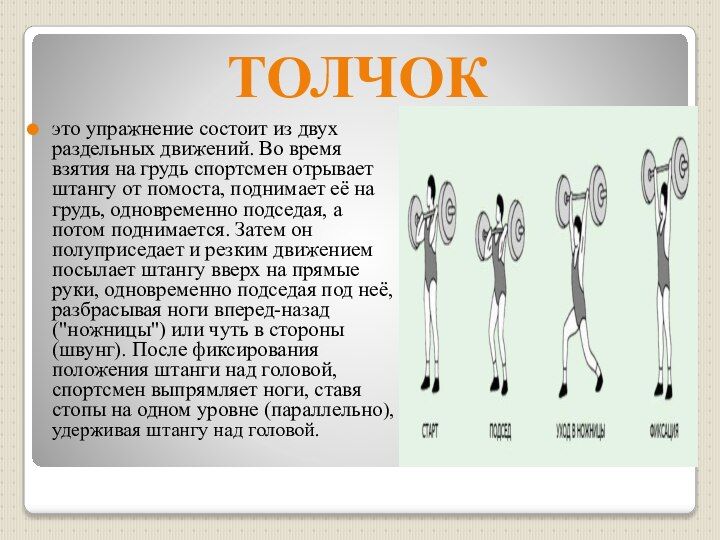 ТОЛЧОК

это упражнение состоит из двух раздельных движений. Во время взятия на грудь спортсмен отрывает штангу от помоста, поднимает её на грудь, одновременно подседая, а потом поднимается. Затем он полуприседает и резким движением посылает штангу вверх на прямые руки, одновременно подседая под неё, разбрасывая ноги вперед-назад ("ножницы") или чуть в стороны (швунг). После фиксирования положения штанги над головой, спортсмен выпрямляет ноги, ставя стопы на одном уровне (параллельно), удерживая штангу над головой.

СТАРТ

ПОДСЕД

УХОД В НОЖНИЦЫ

ФИКСАЦИЯ